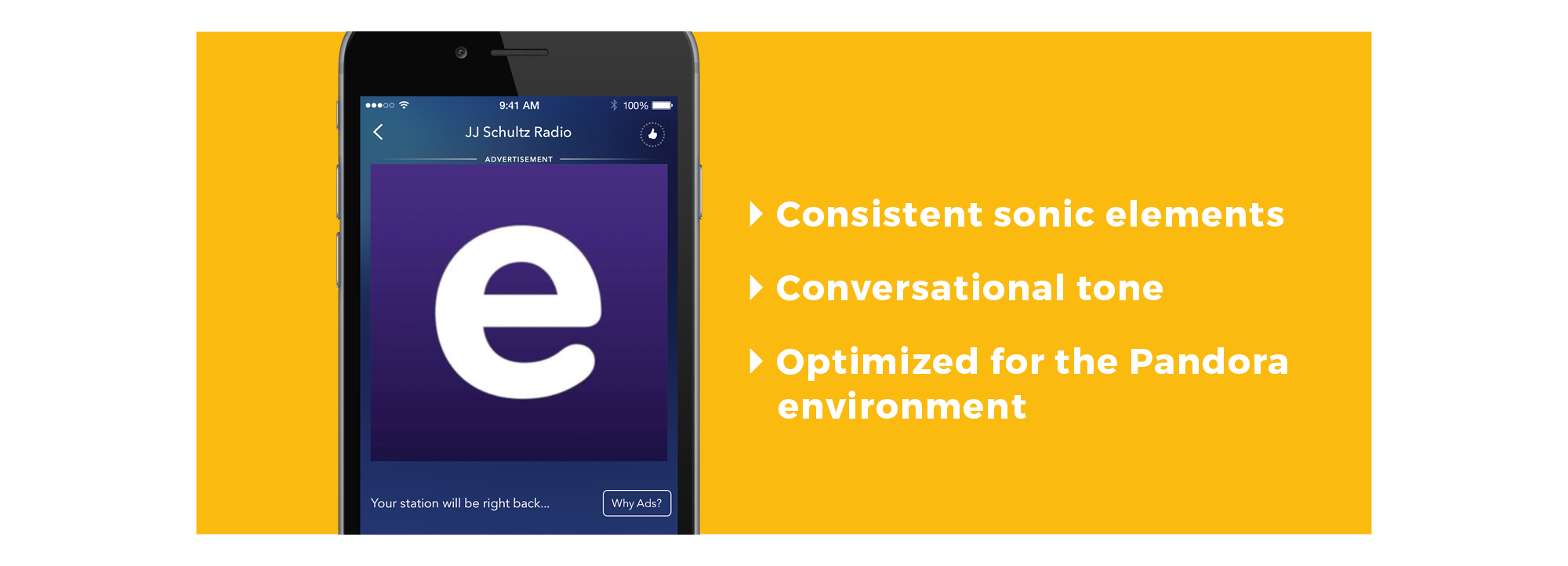 9:41 AM
100%

JJ Schultz Radio

ADVERTISEMENT

e

Your station will be right back...

Why Ads?

Consistent sonic elements

Conversational tone

Optimized for the Pandora environment